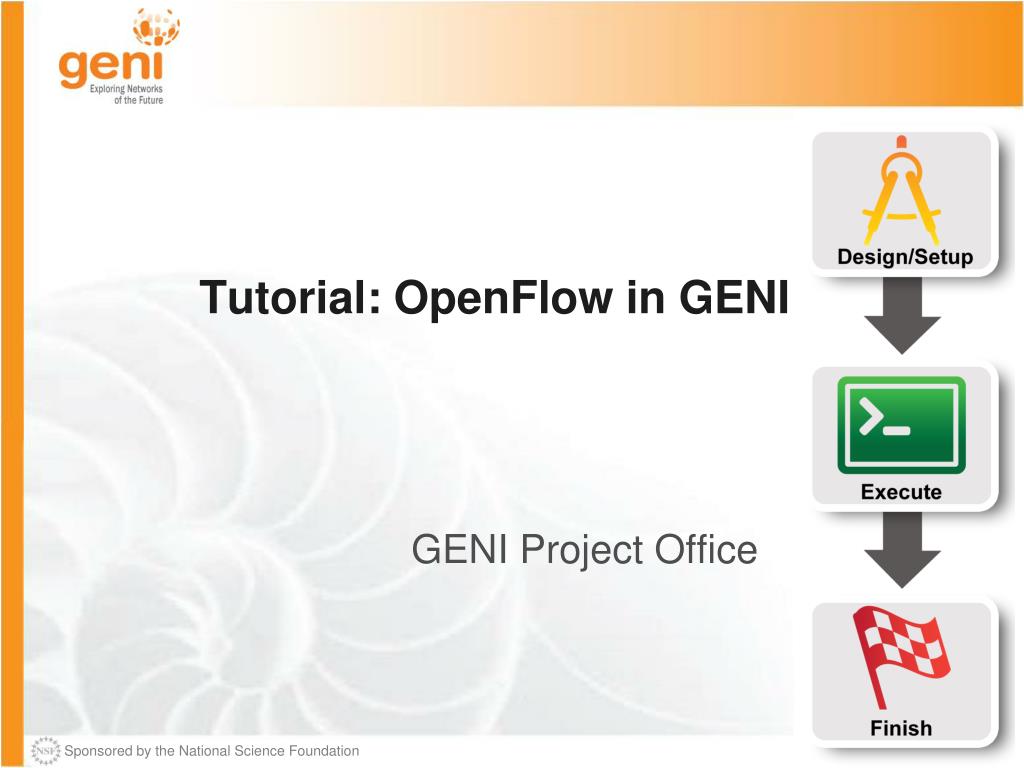 geni
Exploring Networks of the Future

Tutorial: OpenFlow in GENI

GENI Project Office

Design/Setup

Execute

Finish

NSF Sponsored by the National Science Foundation